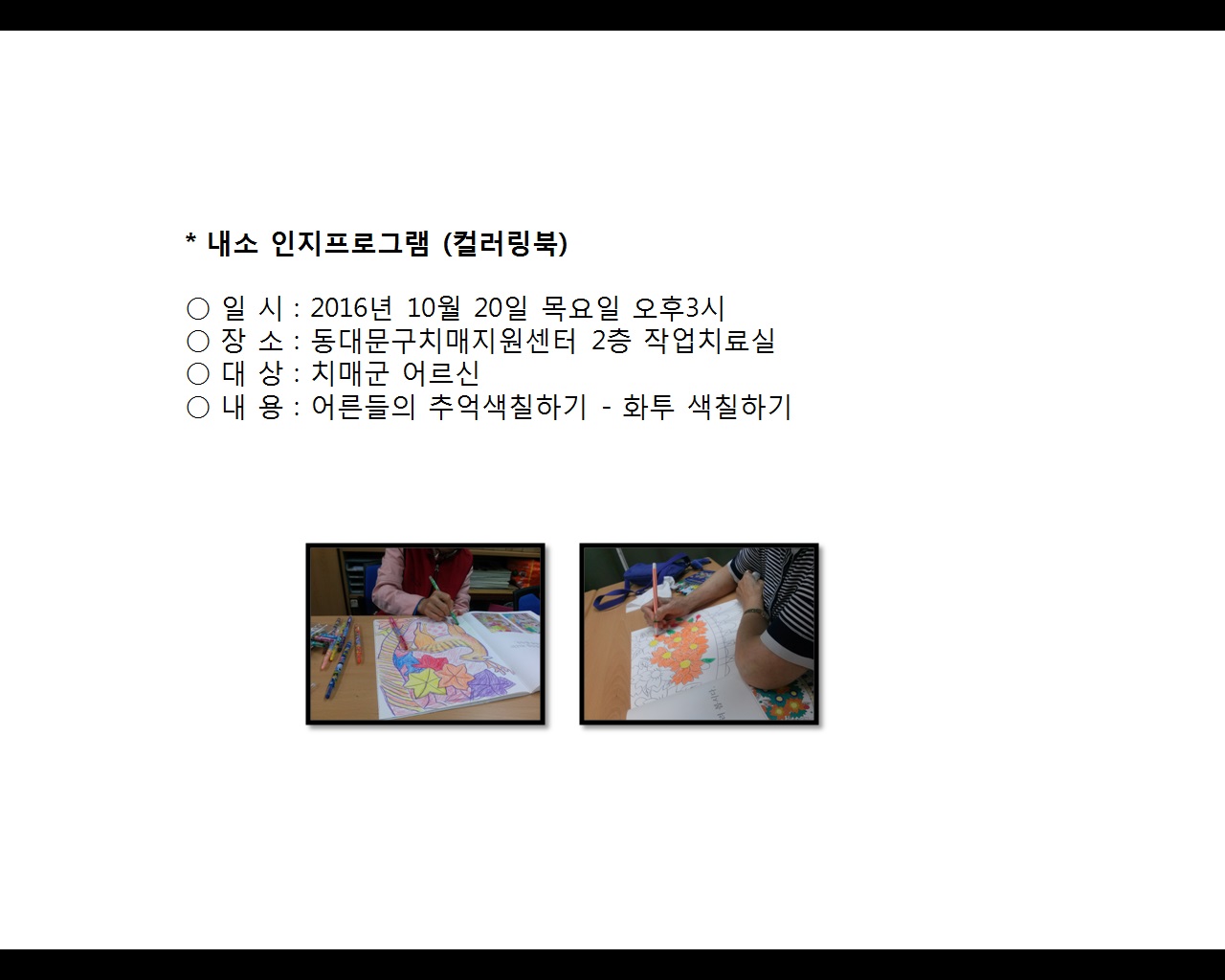 * 내소 인지프로그램 (컬러링북)

○ 일 시 : 2016년 10월 20일 목요일 오후3시
○ 장 소 : 동대문구치매지원센터 2층 작업치료실
○ 대 상 : 치매군 어르신
○ 내 용 : 어른들의 추억색칠하기 - 화투 색칠하기